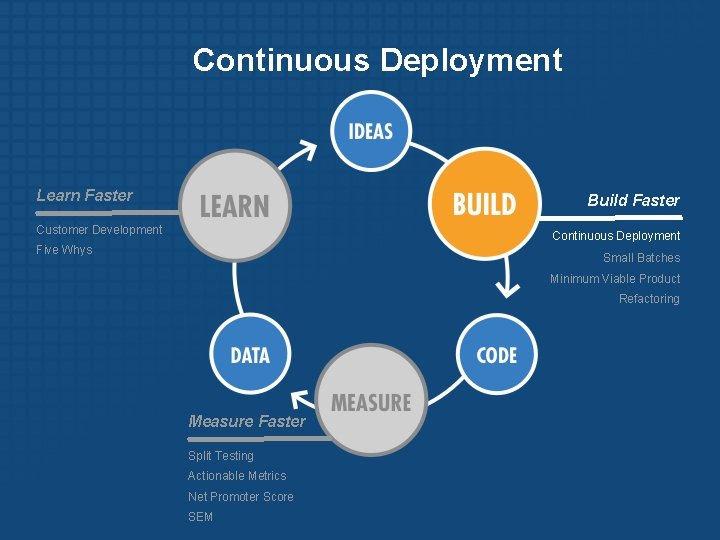 Continuous Deployment

IDEAS

BUILD

CODE

MEASURE

DATA

LEARN

Learn Faster

Customer Development
Five Whys

Build Faster

Continuous Deployment
Small Batches
Minimum Viable Product
Refactoring

Measure Faster

Split Testing
Actionable Metrics
Net Promoter Score
SEM